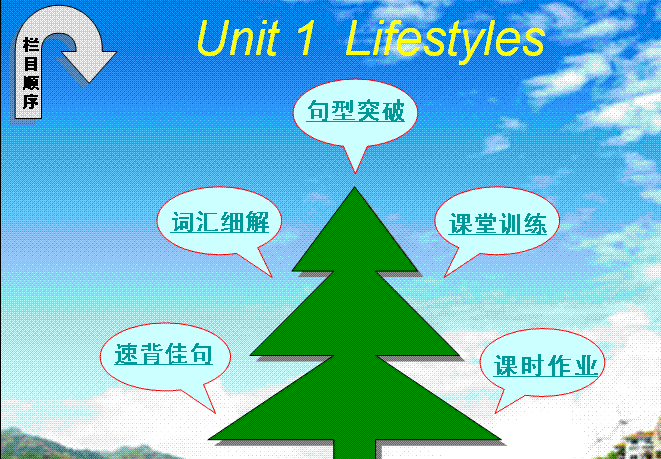 栏目顺序

Unit 1 Lifestyles

句型突破

词汇细解

课堂训练

速背佳句

课时作业